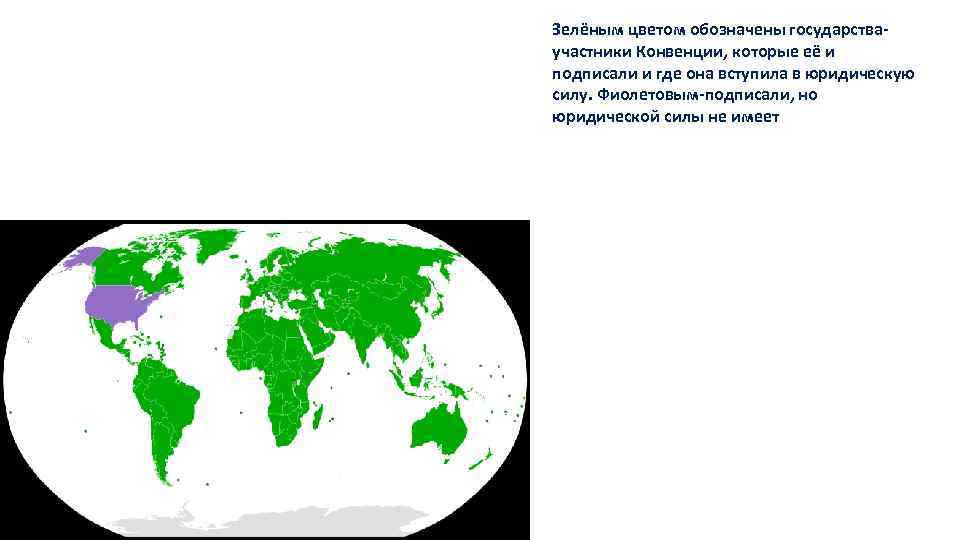 Зелёным цветом обозначены государства-участники Конвенции, которые её и подписали и где она вступила в юридическую силу. Фиолетовым-подписали, но юридической силы не имеет